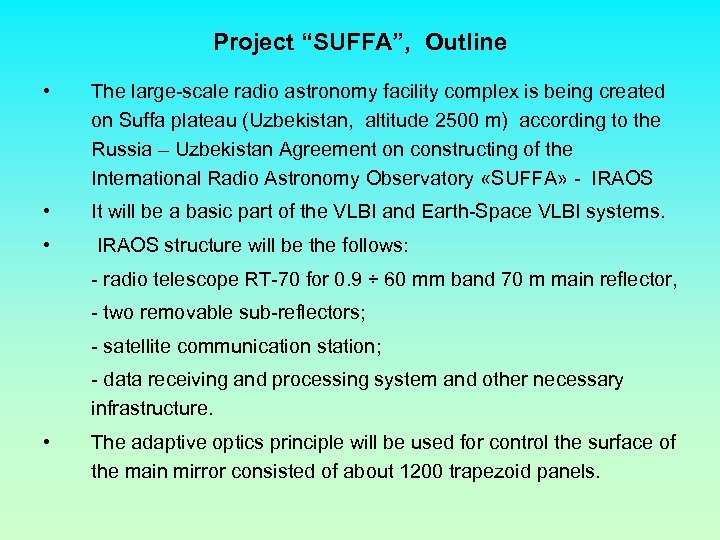 Project “SUFFA”, Outline

• The large-scale radio astronomy facility complex is being created on Suffa plateau (Uzbekistan, altitude 2500 m) according to the Russia – Uzbekistan Agreement on constructing of the International Radio Astronomy Observatory «SUFFA» - IRAOS

• It will be a basic part of the VLBI and Earth-Space VLBI systems.

• IRAOS structure will be the follows:

- radio telescope RT-70 for 0.9 ÷ 60 mm band 70 m main reflector,

- two removable sub-reflectors;

- satellite communication station;

- data receiving and processing system and other necessary infrastructure.

• The adaptive optics principle will be used for control the surface of the main mirror consisted of about 1200 trapezoid panels.